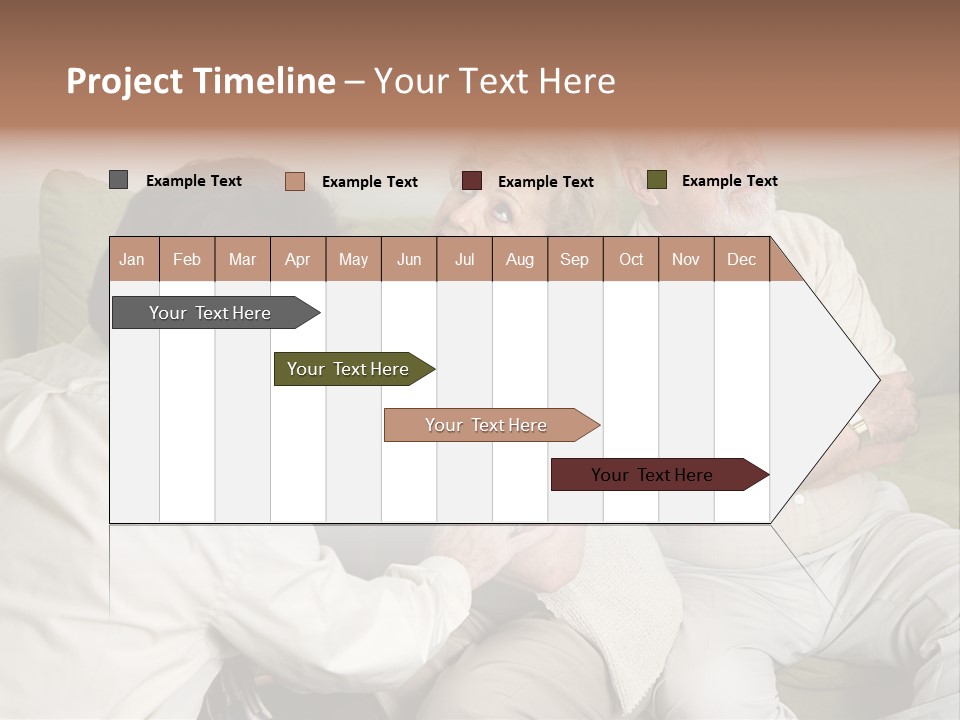 Project Timeline – Your Text Here

Example Text Example Text Example Text Example Text

| Jan | Feb | Mar | Apr | May | Jun | Jul | Aug | Sep | Oct | Nov | Dec |
|---|---|---|---|---|---|---|---|---|---|---|---|

Your Text Here

Your Text Here

Your Text Here

Your Text Here